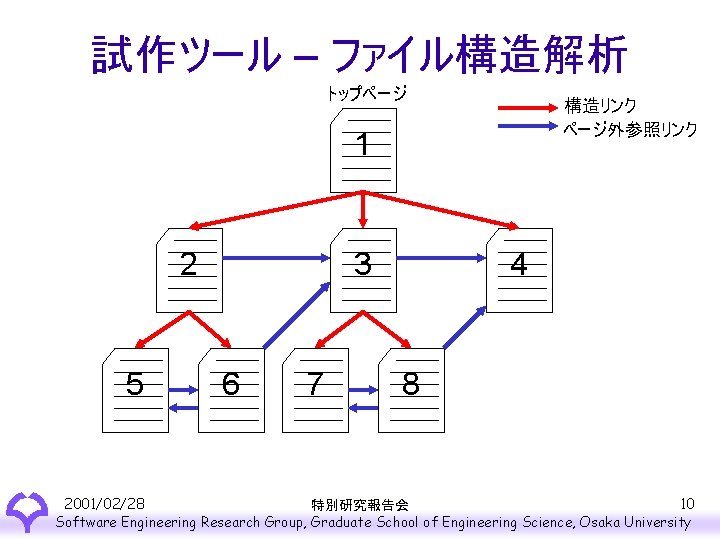 試作ツール – ファイル構造解析

トップページ

構造リンク
ページ外参照リンク

1
2
3
4
5
6
7
8

2001/02/28
特別研究報告会
10
Software Engineering Research Group, Graduate School of Engineering Science, Osaka University